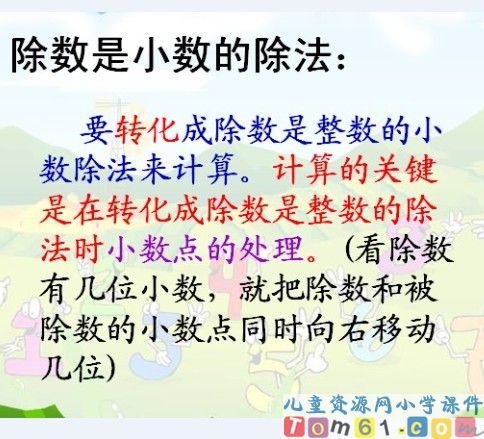 除数是小数的除法：

要转化成除数是整数的小数除法来计算。计算的关键是在转化成除数是整数的除法时小数点的处理。（看除数有几位小数，就把除数和被除数的小数点同时向右移动几位）

儿童资源网小学课件
Tom61.com